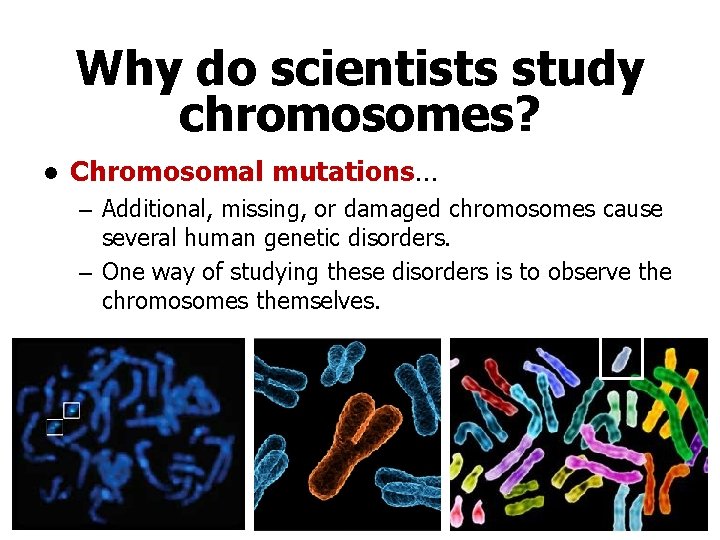 Why do scientists study chromosomes?

• Chromosomal mutations…
– Additional, missing, or damaged chromosomes cause several human genetic disorders.
– One way of studying these disorders is to observe the chromosomes themselves.